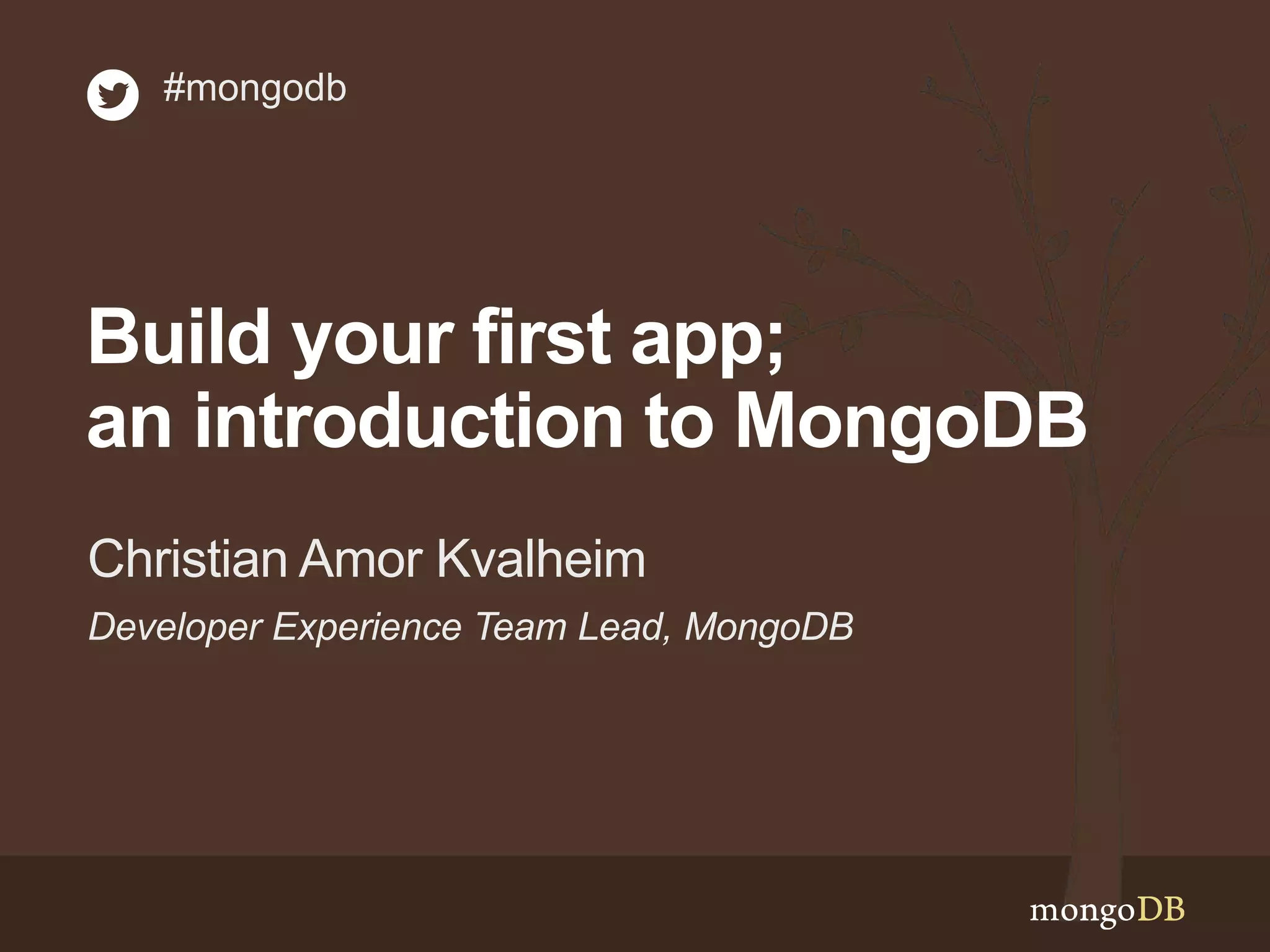 #mongodb

Build your first app;
an introduction to MongoDB

Christian Amor Kvalheim

Developer Experience Team Lead, MongoDB

mongoDB